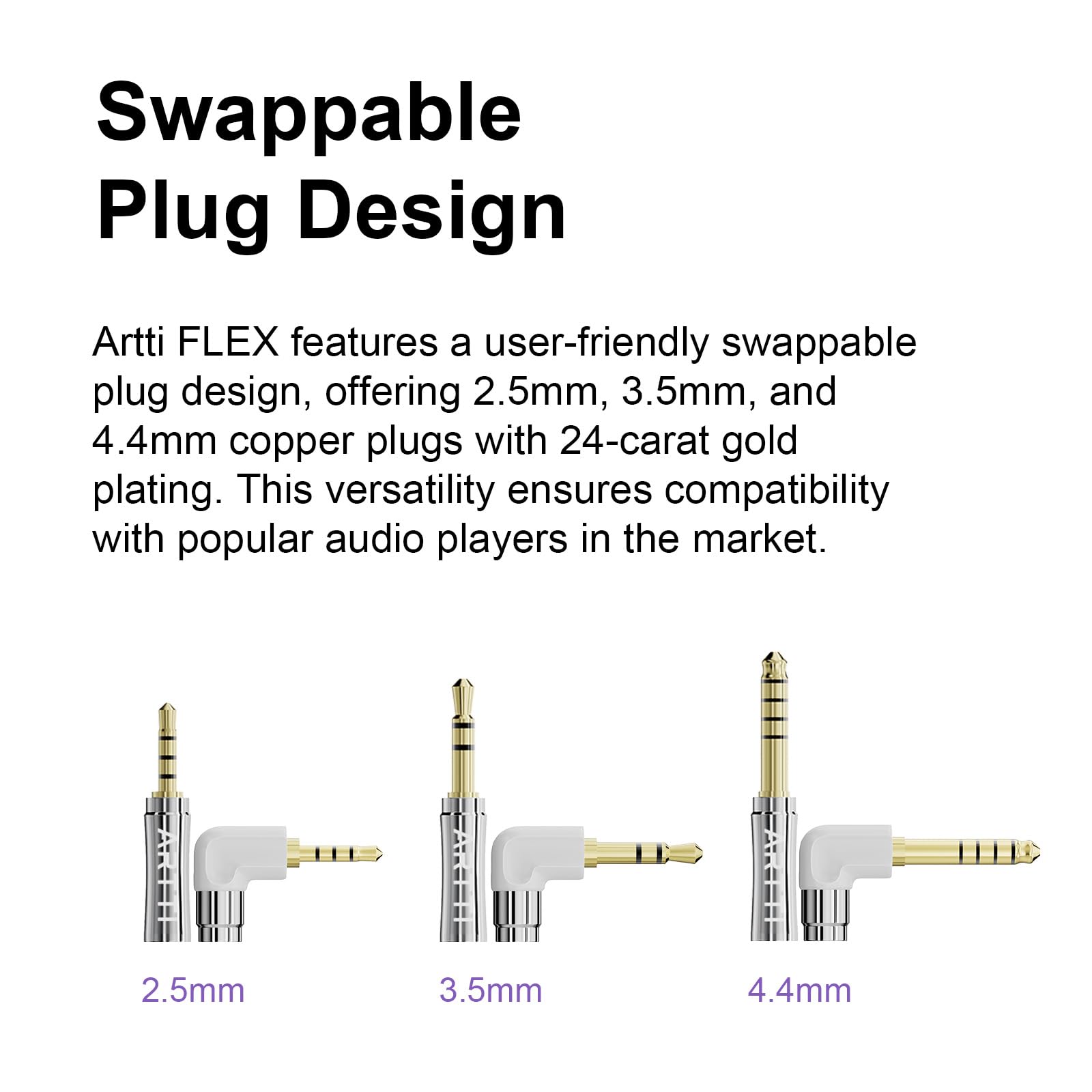 Swappable Plug Design

Artti FLEX features a user-friendly swappable plug design, offering 2.5mm, 3.5mm, and 4.4mm copper plugs with 24-carat gold plating. This versatility ensures compatibility with popular audio players in the market.

ARTTI

ARTTI

ARTTI

2.5mm

3.5mm

4.4mm